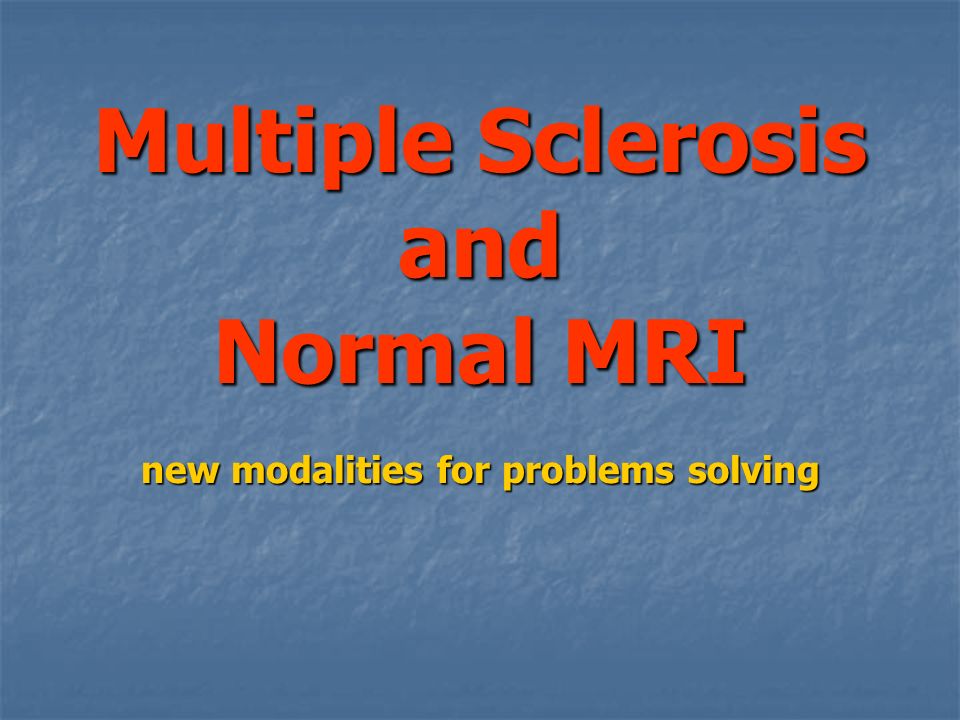 Multiple Sclerosis
and
Normal MRI

new modalities for problems solving